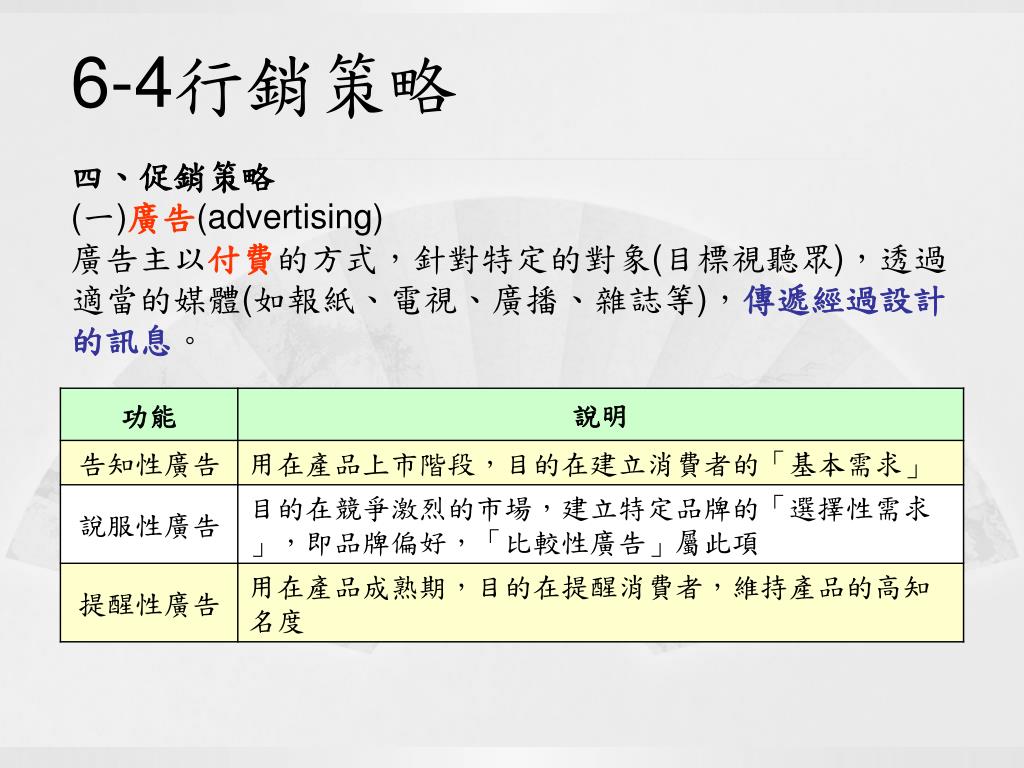 6-4行銷策略

四、促銷策略
(一)廣告(advertising)
廣告主以付費的方式，針對特定的對象(目標視聽眾)，透過適當的媒體(如報紙、電視、廣播、雜誌等)，傳遞經過設計的訊息。

| 功能 | 說明 |
|---|---|
| 告知性廣告 | 用在產品上市階段，目的在建立消費者的「基本需求」 |
| 說服性廣告 | 目的在競爭激烈的市場，建立特定品牌的「選擇性需求」，即品牌偏好，「比較性廣告」屬此項 |
| 提醒性廣告 | 用在產品成熟期，目的在提醒消費者，維持產品的高知名度 |